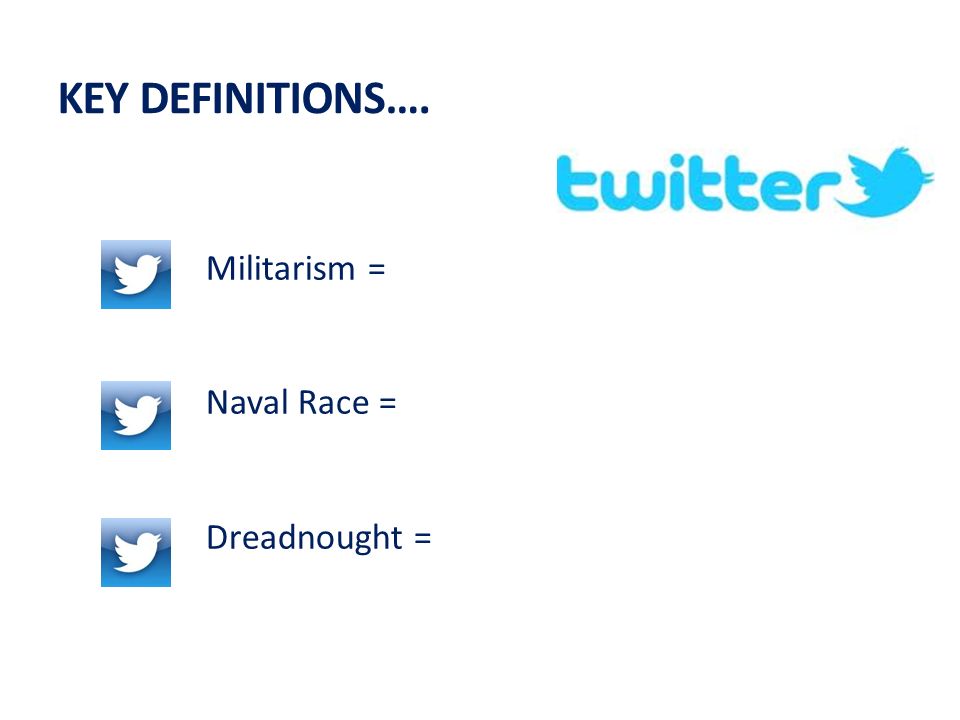 KEY DEFINITIONS….

twitter

Militarism =

Naval Race =

Dreadnought =